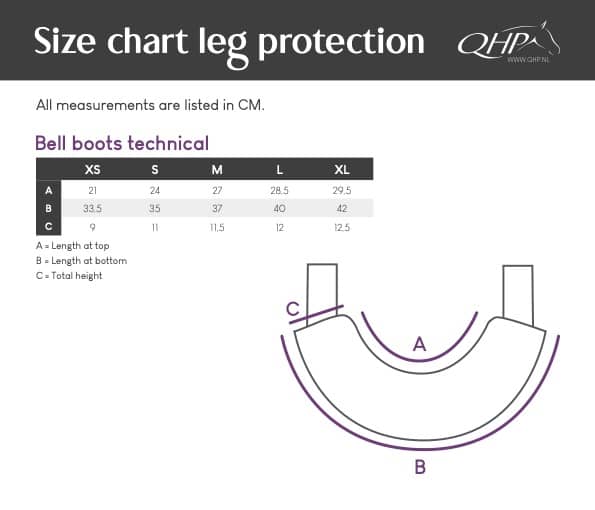 Size chart leg protection

QHP
WWW.QHP.NL

All measurements are listed in CM.

Bell boots technical

| | XS | S | M | L | XL |
|---|---|---|---|---|---|
| A | 21 | 24 | 27 | 28,5 | 29,5 |
| B | 33,5 | 35 | 37 | 40 | 42 |
| C | 9 | 11 | 11,5 | 12 | 12,5 |

A = Length at top
B = Length at bottom
C = Total height

C
A
B